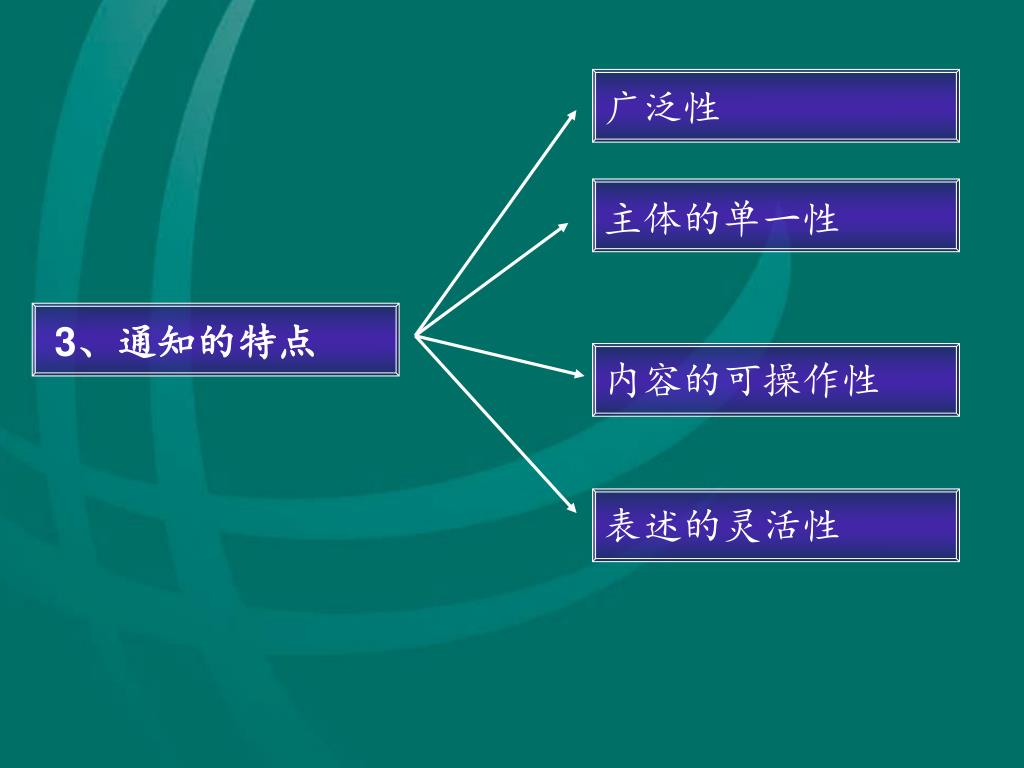 3、通知的特点

广泛性

主体的单一性

内容的可操作性

表述的灵活性